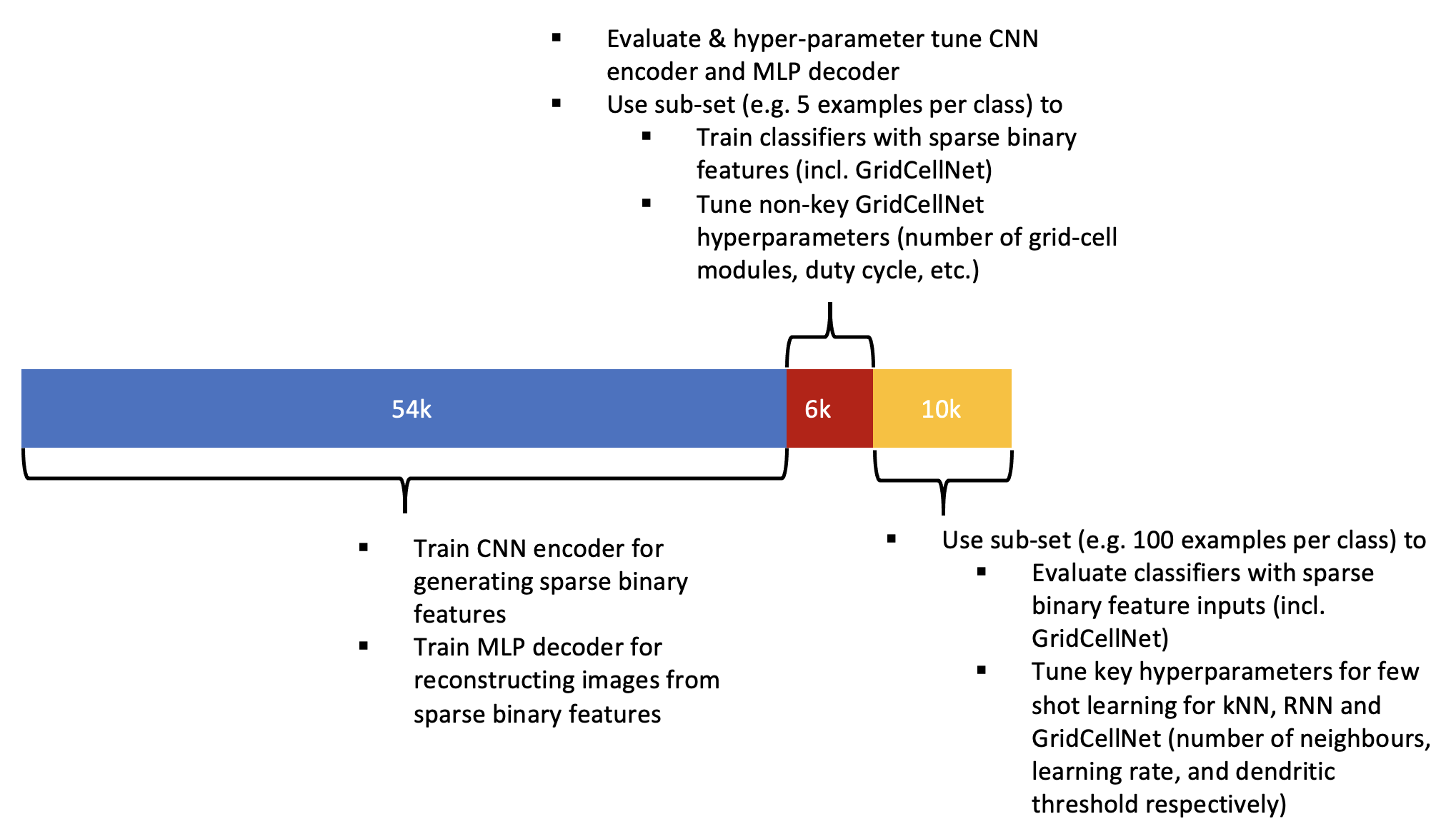 ▪ Evaluate & hyper-parameter tune CNN encoder and MLP decoder
▪ Use sub-set (e.g. 5 examples per class) to
 ▪ Train classifiers with sparse binary features (incl. GridCellNet)
 ▪ Tune non-key GridCellNet hyperparameters (number of grid-cell modules, duty cycle, etc.)

54k

6k

10k

▪ Train CNN encoder for generating sparse binary features
▪ Train MLP decoder for reconstructing images from sparse binary features

▪ Use sub-set (e.g. 100 examples per class) to
 ▪ Evaluate classifiers with sparse binary feature inputs (incl. GridCellNet)
 ▪ Tune key hyperparameters for few shot learning for kNN, RNN and GridCellNet (number of neighbours, learning rate, and dendritic threshold respectively)